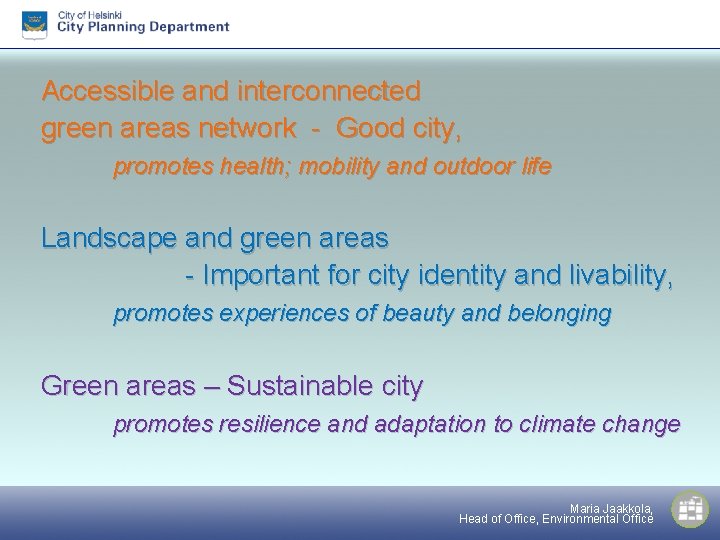 City of Helsinki
City Planning Department

Accessible and interconnected green areas network - Good city,
promotes health; mobility and outdoor life

Landscape and green areas
- Important for city identity and livability,
promotes experiences of beauty and belonging

Green areas – Sustainable city
promotes resilience and adaptation to climate change

Maria Jaakkola,
Head of Office, Environmental Office